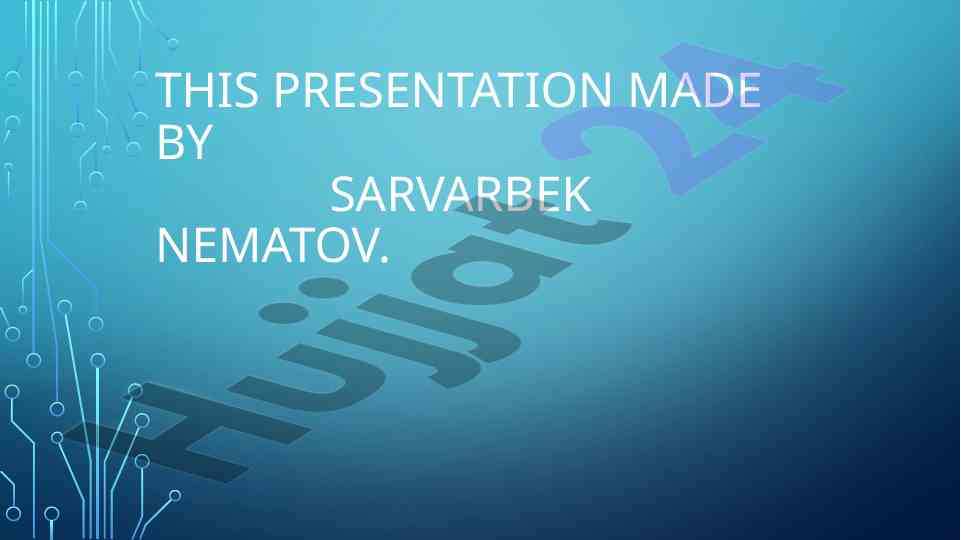 THIS PRESENTATION MADE BY
SARVARBEK NEMATOV.

Hujjat24